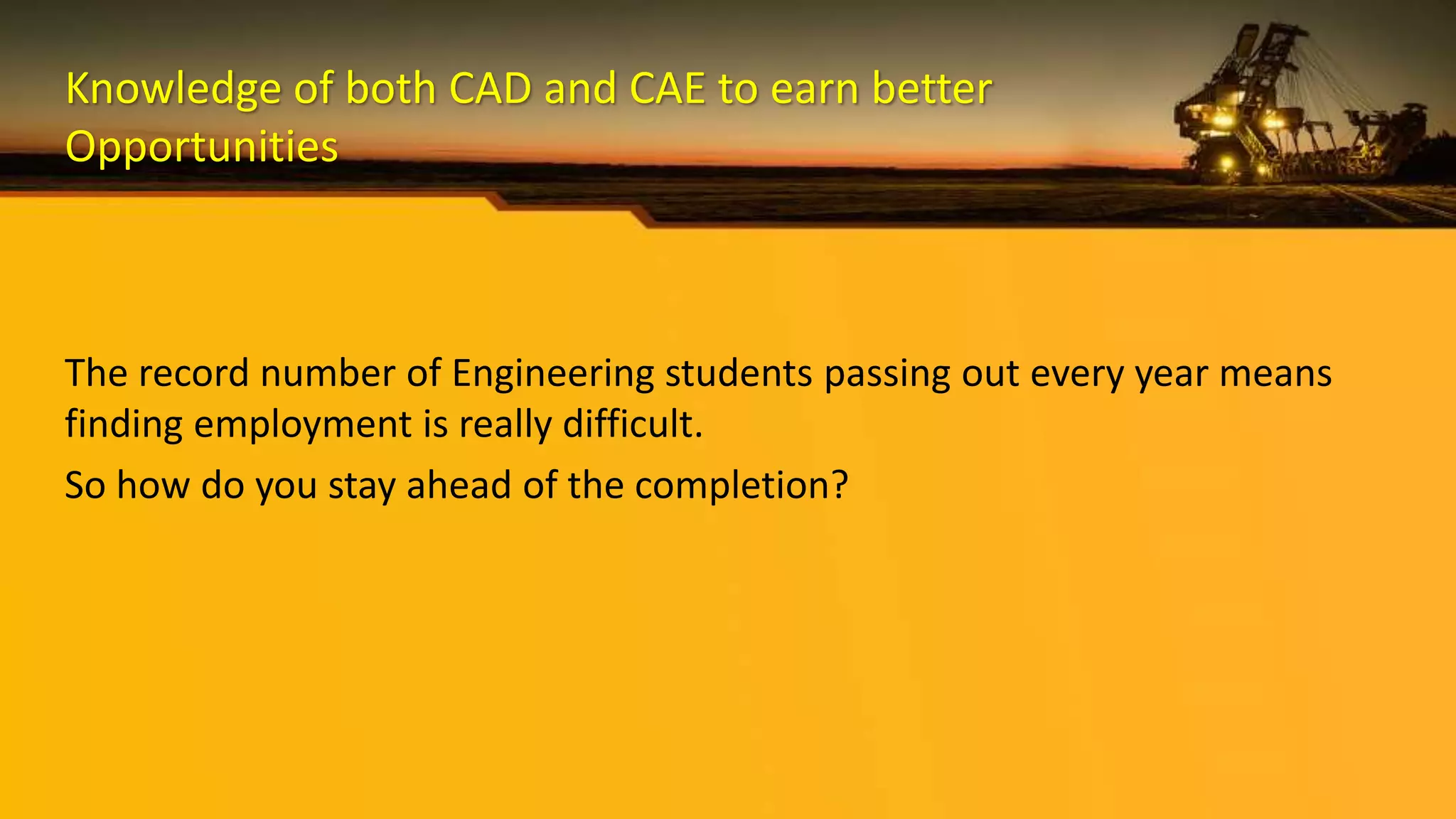 Knowledge of both CAD and CAE to earn better Opportunities

The record number of Engineering students passing out every year means finding employment is really difficult.

So how do you stay ahead of the completion?